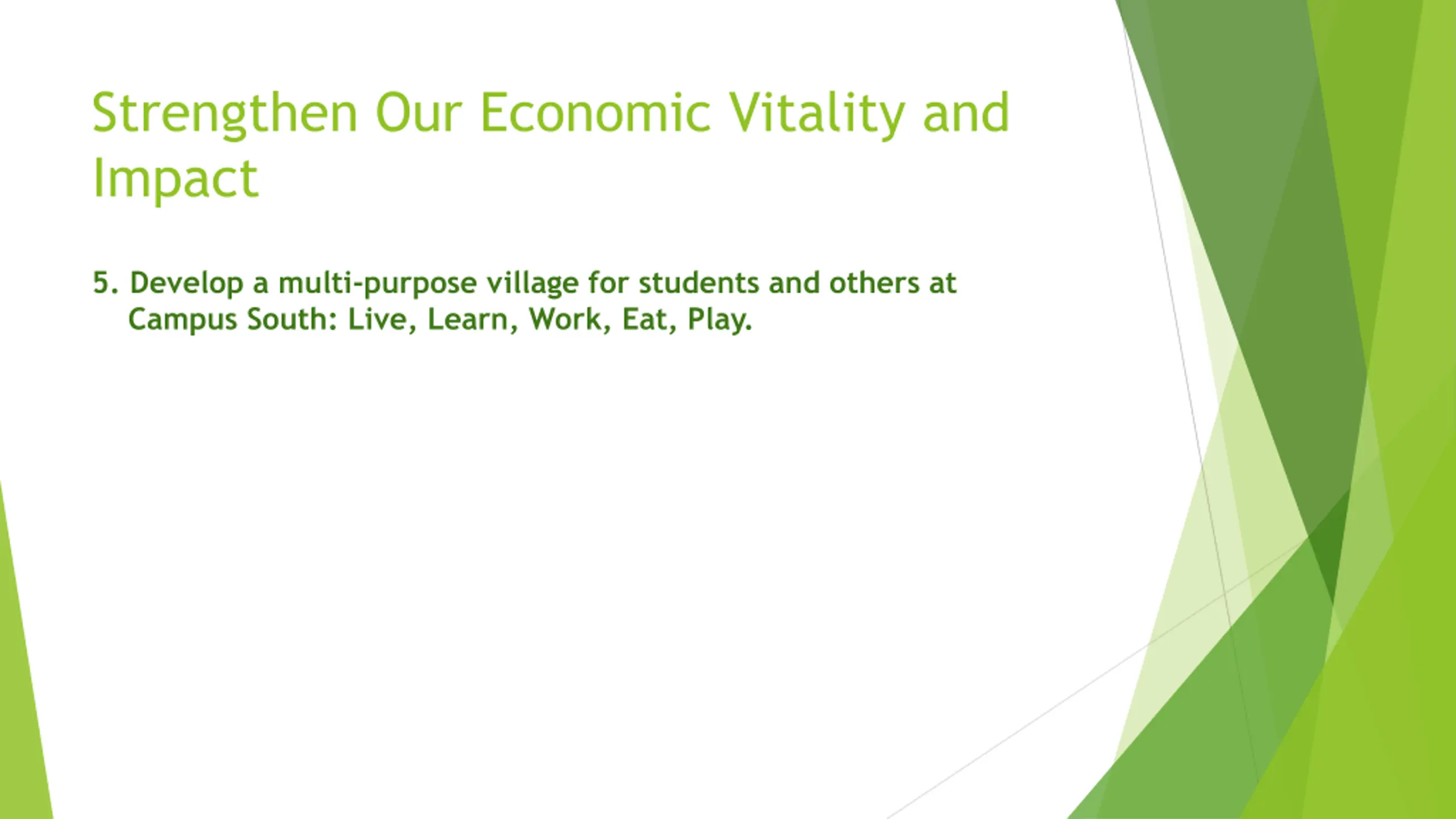 Strengthen Our Economic Vitality and Impact

5. Develop a multi-purpose village for students and others at Campus South: Live, Learn, Work, Eat, Play.